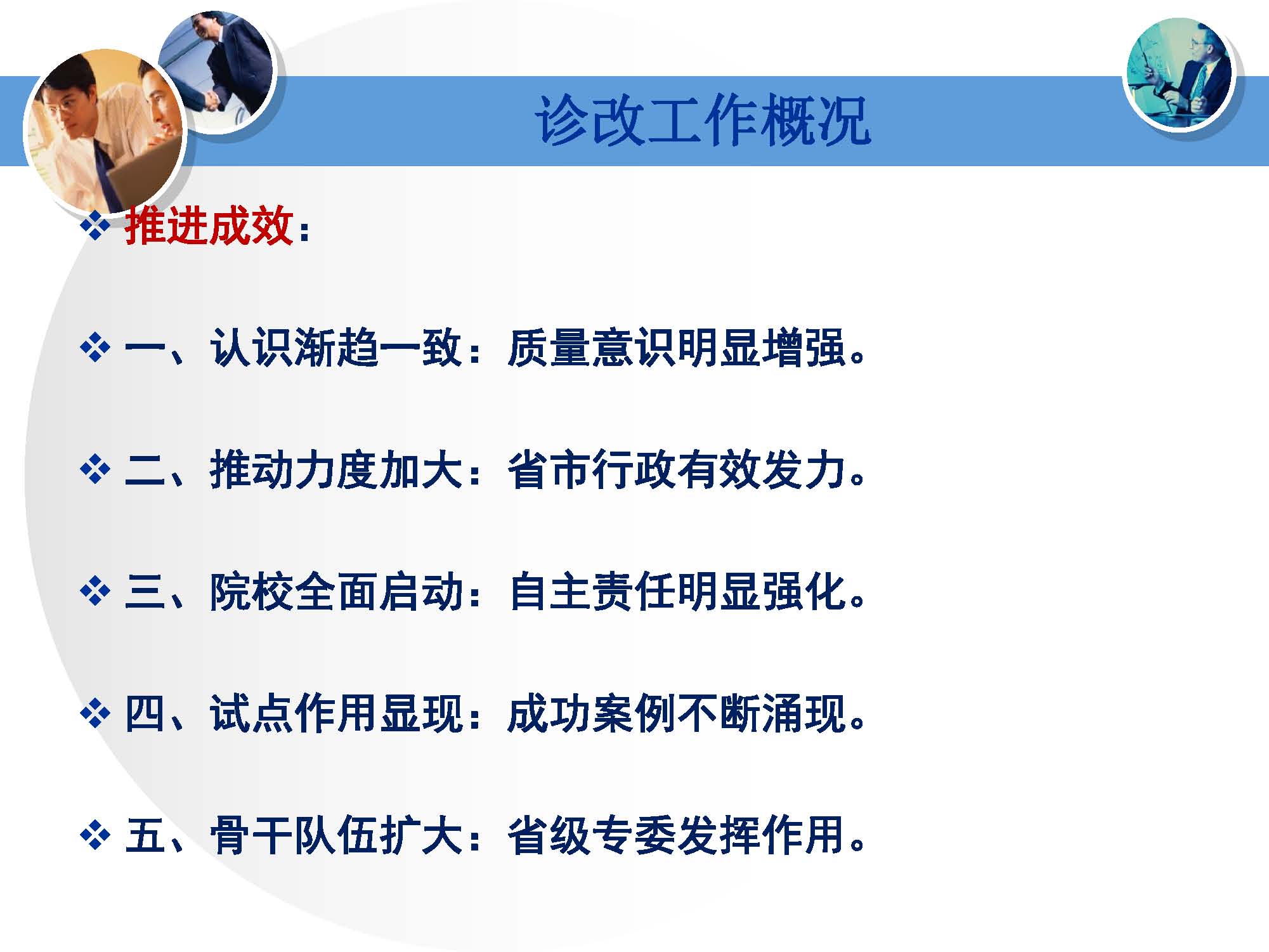 诊改工作概况

❖ 推进成效：

❖ 一、认识渐趋一致：质量意识明显增强。

❖ 二、推动力度加大：省市行政有效发力。

❖ 三、院校全面启动：自主责任明显强化。

❖ 四、试点作用显现：成功案例不断涌现。

❖ 五、骨干队伍扩大：省级专委发挥作用。